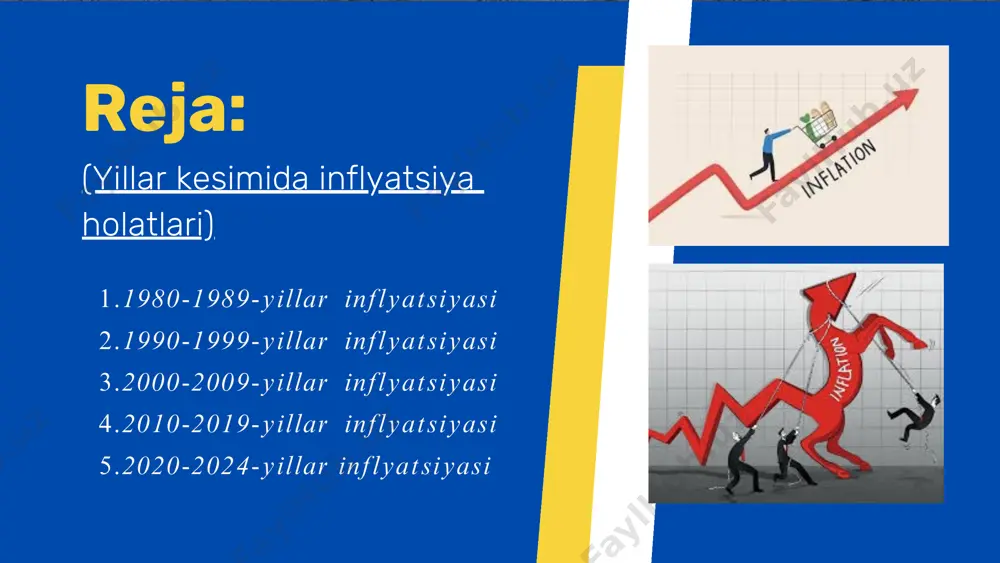 Reja:

(Yillar kesimida inflyatsiya holatlari)

1.1980-1989-yillar inflyatsiyasi
2.1990-1999-yillar inflyatsiyasi
3.2000-2009-yillar inflyatsiyasi
4.2010-2019-yillar inflyatsiyasi
5.2020-2024-yillar inflyatsiyasi

INFLATION

INFLATION

Fayllar.uz